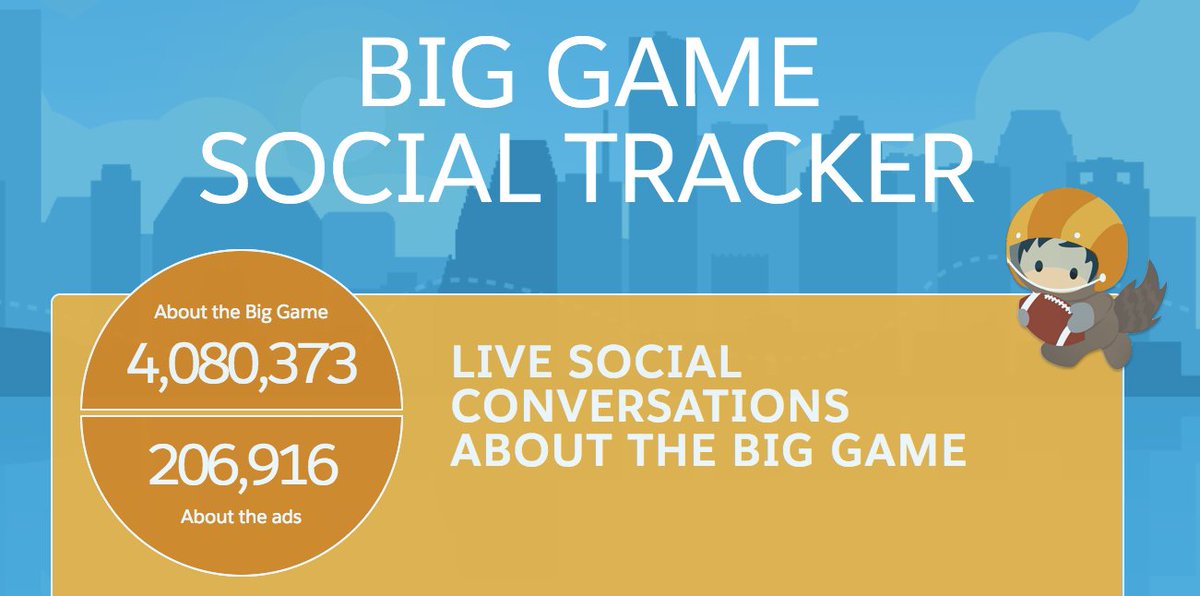 BIG GAME SOCIAL TRACKER

About the Big Game
4,080,373

206,916
About the ads

LIVE SOCIAL CONVERSATIONS ABOUT THE BIG GAME